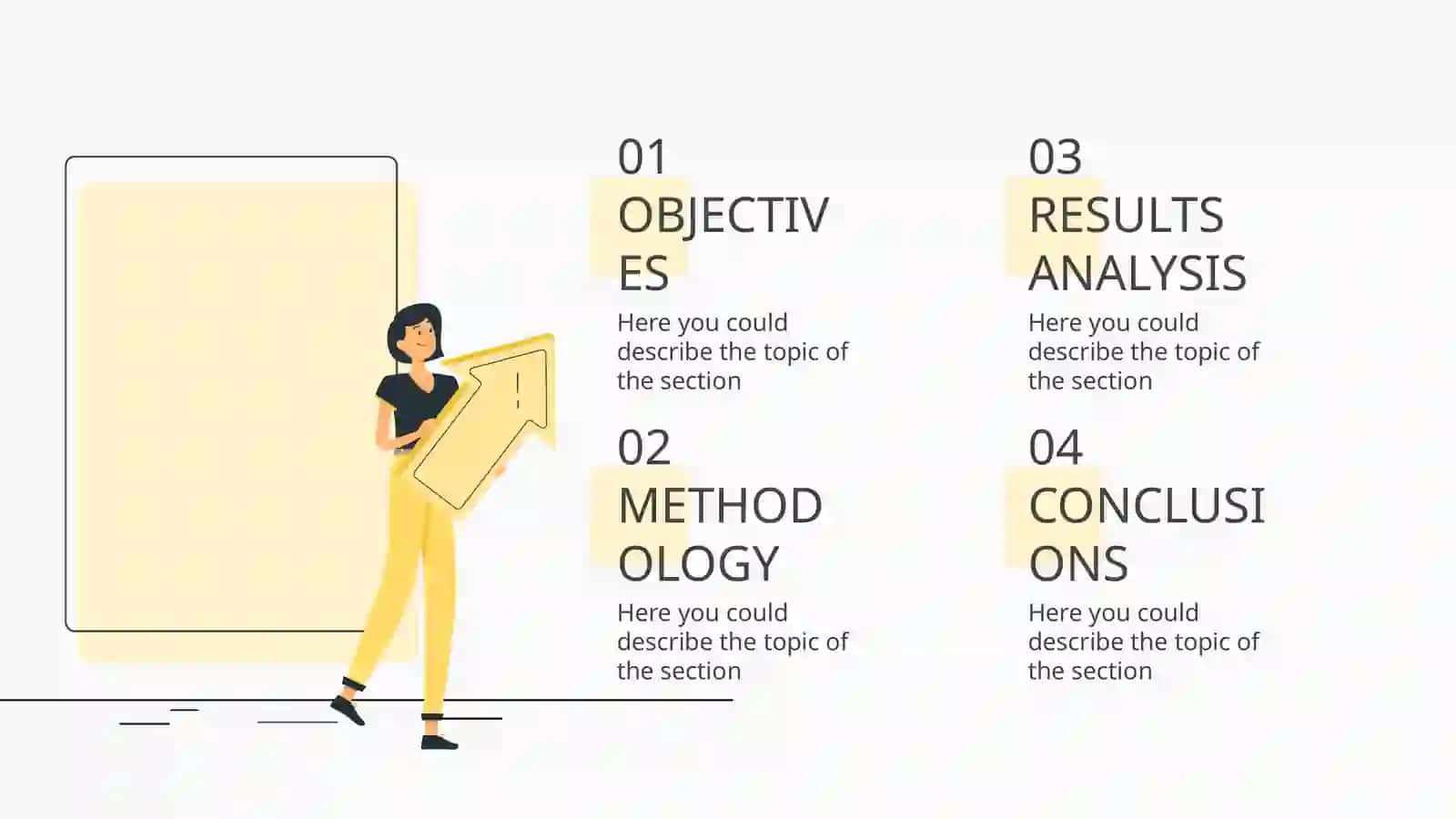 01
OBJECTIVES
Here you could describe the topic of the section

02
METHODOLOGY
Here you could describe the topic of the section

03
RESULTS ANALYSIS
Here you could describe the topic of the section

04
CONCLUSIONS
Here you could describe the topic of the section